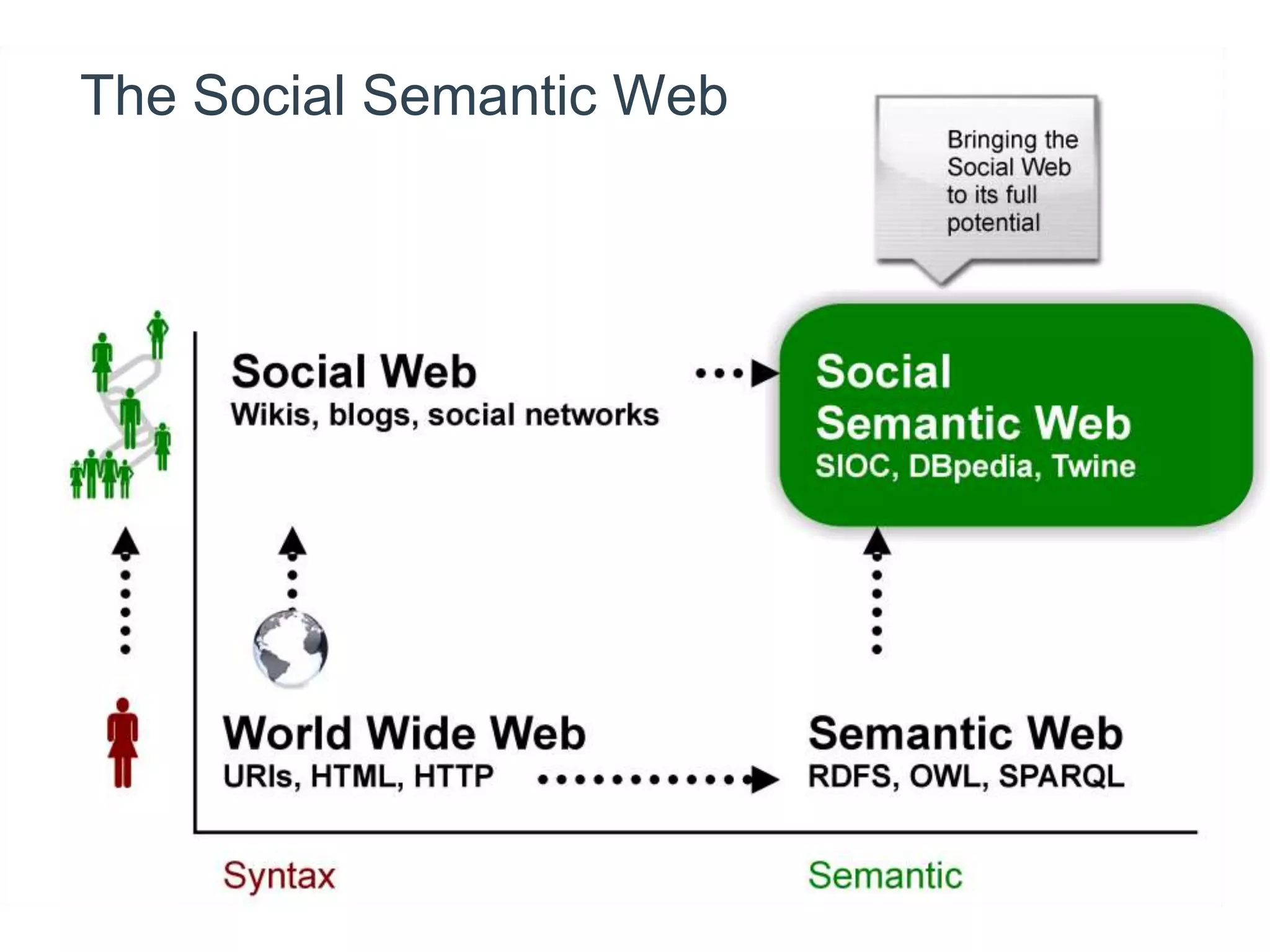 The Social Semantic Web

Bringing the Social Web to its full potential

Social Web
Wikis, blogs, social networks

Social Semantic Web
SIOC, DBpedia, Twine

World Wide Web
URIs, HTML, HTTP

Semantic Web
RDFS, OWL, SPARQL

Syntax

Semantic